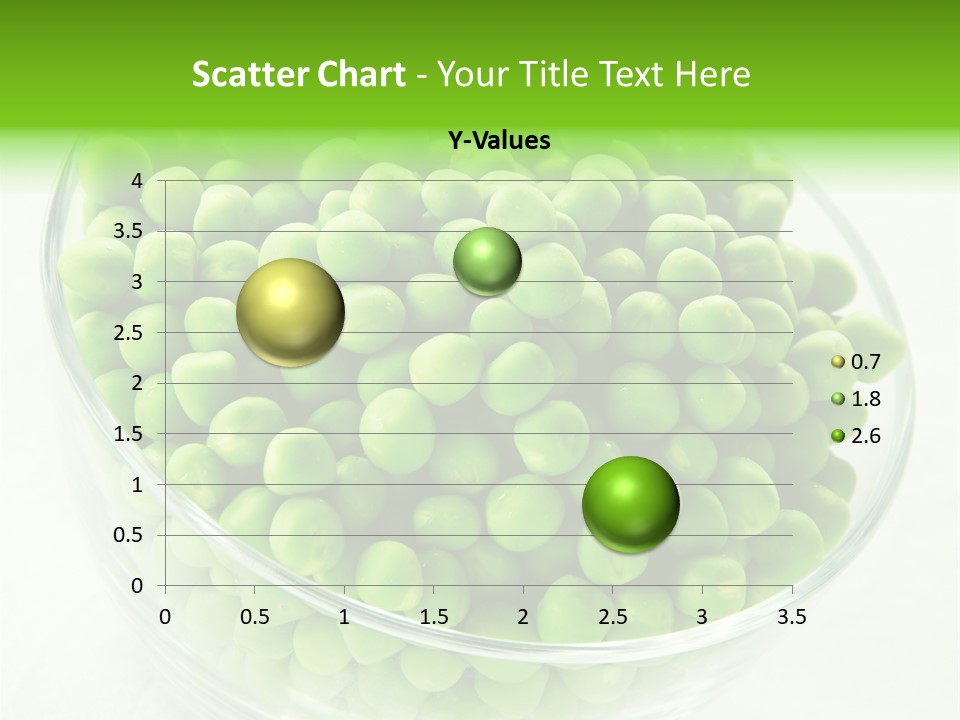 Scatter Chart - Your Title Text Here

Y-Values

4
3.5
3
2.5
2
1.5
1
0.5
0

0 0.5 1 1.5 2 2.5 3 3.5

0.7
1.8
2.6